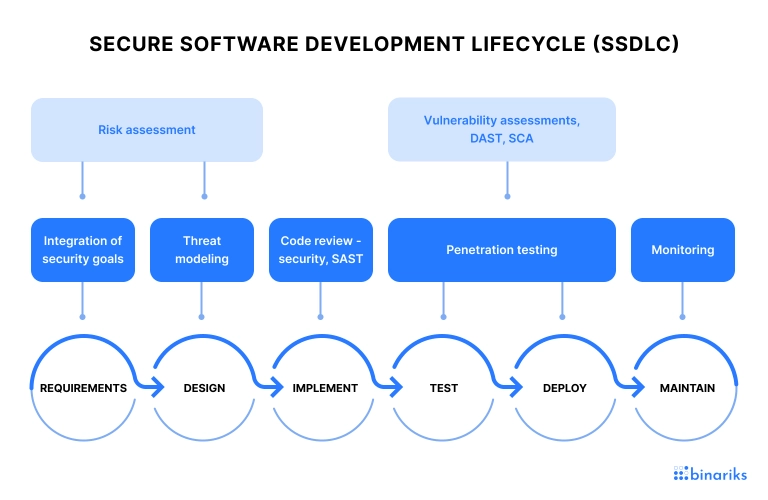 SECURE SOFTWARE DEVELOPMENT LIFECYCLE (SSDLC)

Risk assessment

Vulnerability assessments, DAST, SCA

Integration of security goals

Threat modeling

Code review - security, SAST

Penetration testing

Monitoring

REQUIREMENTS

DESIGN

IMPLEMENT

TEST

DEPLOY

MAINTAIN

binariks